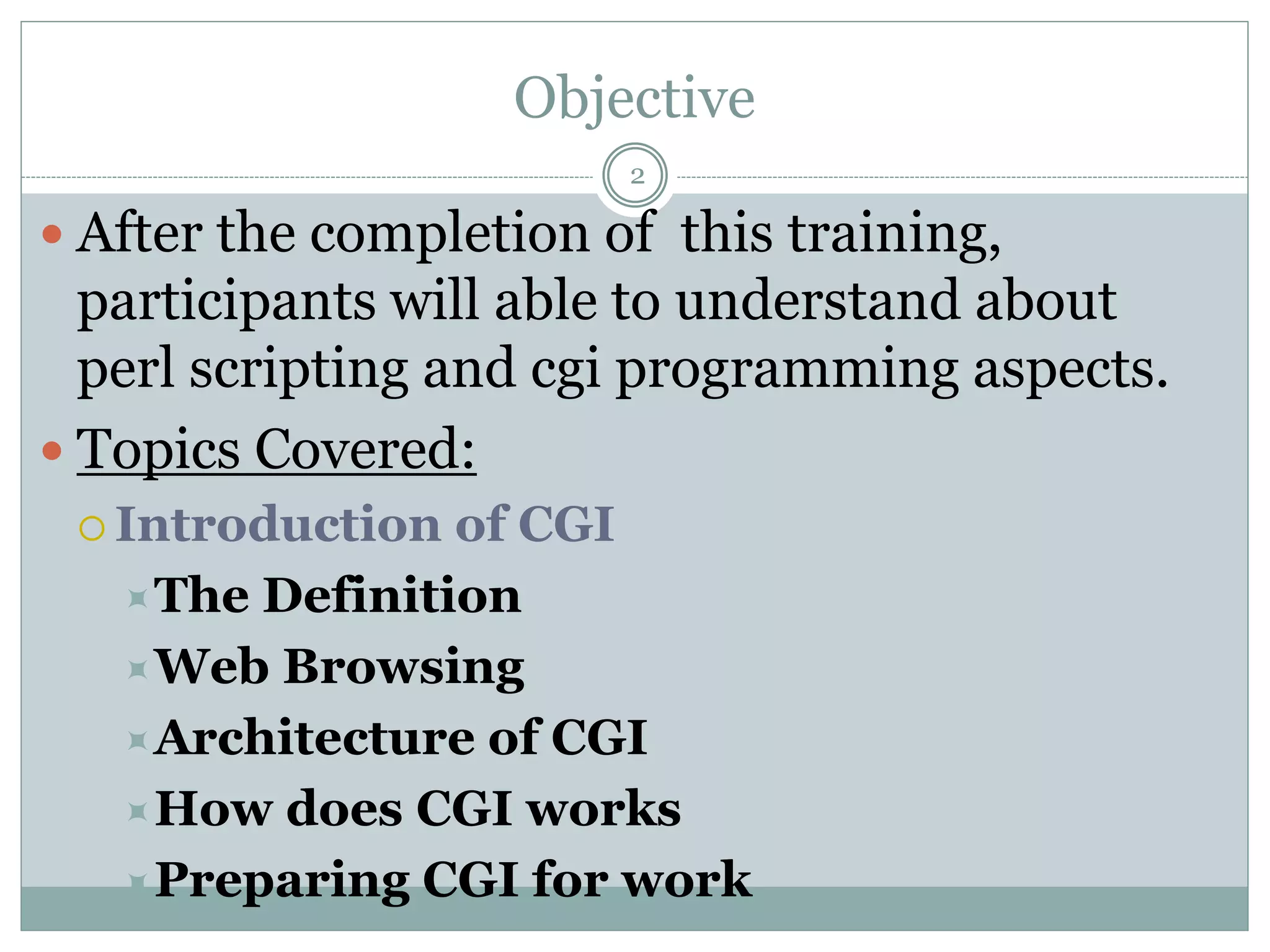 Objective

2

After the completion of this training, participants will able to understand about perl scripting and cgi programming aspects.

Topics Covered:

Introduction of CGI

The Definition

Web Browsing

Architecture of CGI

How does CGI works

Preparing CGI for work